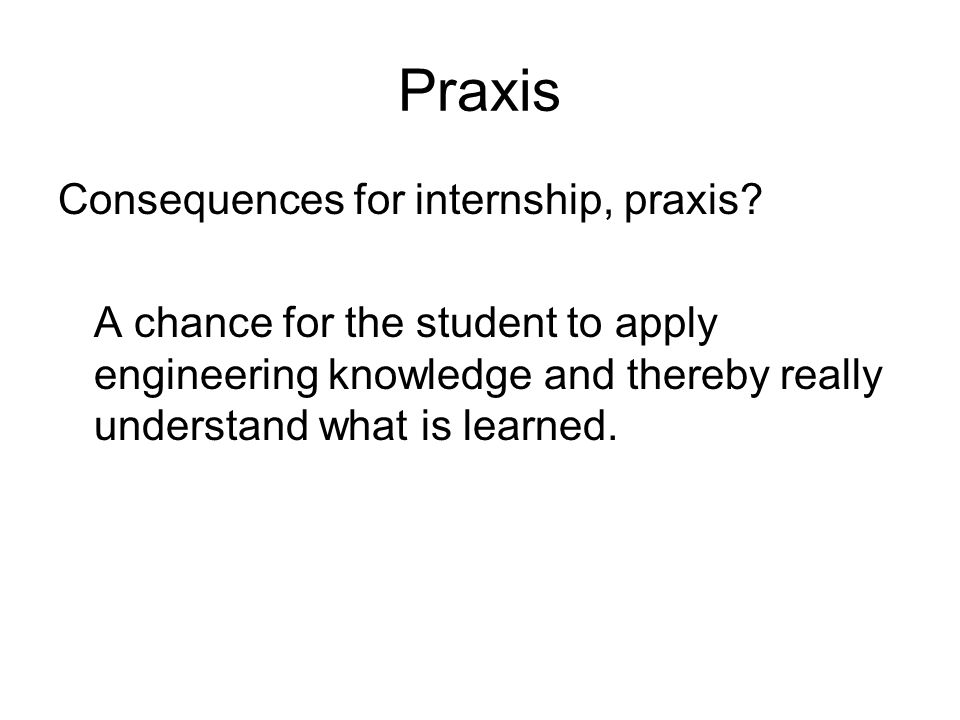 Praxis

Consequences for internship, praxis?

A chance for the student to apply engineering knowledge and thereby really understand what is learned.